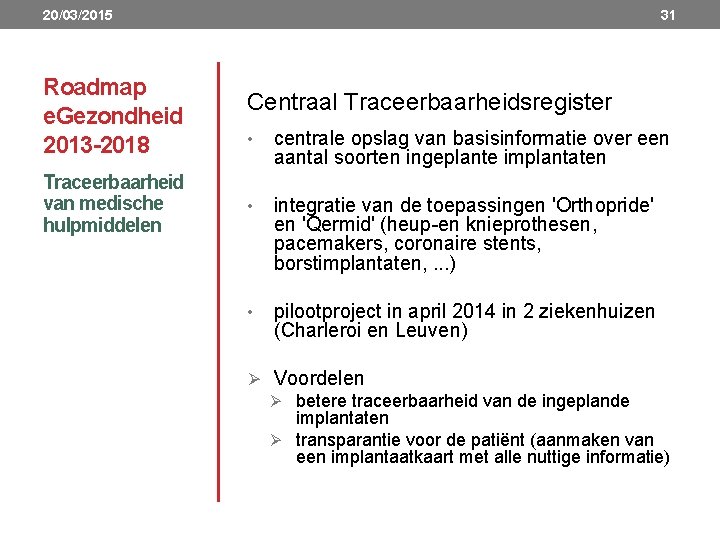 20/03/2015

31

Roadmap eGezondheid 2013-2018

Traceerbaarheid van medische hulpmiddelen

Centraal Traceerbaarheidsregister

• centrale opslag van basisinformatie over een aantal soorten ingeplante implantaten

• integratie van de toepassingen 'Orthopride' en 'Qermid' (heup-en knieprothesen, pacemakers, coronaire stents, borstimplantaten, ...)

• pilootproject in april 2014 in 2 ziekenhuizen (Charleroi en Leuven)

➢ Voordelen
➢ betere traceerbaarheid van de ingeplande implantaten
➢ transparantie voor de patiënt (aanmaken van een implantaatkaart met alle nuttige informatie)